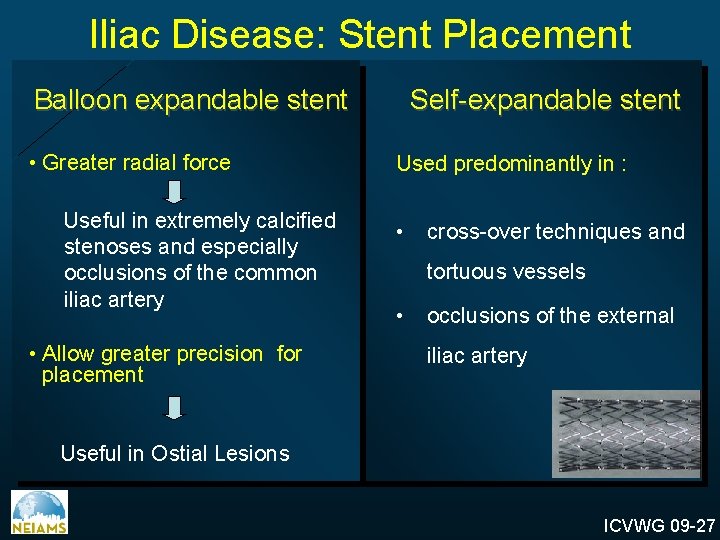 Iliac Disease: Stent Placement

Balloon expandable stent

• Greater radial force

Useful in extremely calcified stenoses and especially occlusions of the common iliac artery

• Allow greater precision for placement

Useful in Ostial Lesions

Self-expandable stent

Used predominantly in :

• cross-over techniques and tortuous vessels

• occlusions of the external iliac artery

NEIAMS

ICVWG 09-27